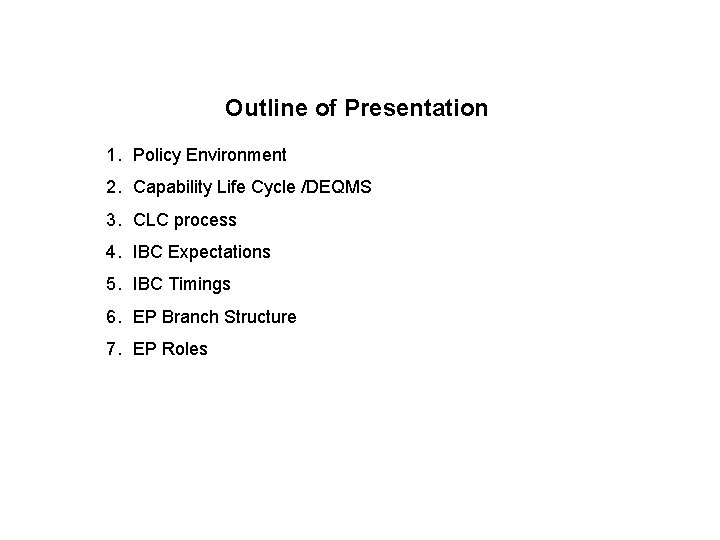 Outline of Presentation

1. Policy Environment
2. Capability Life Cycle /DEQMS
3. CLC process
4. IBC Expectations
5. IBC Timings
6. EP Branch Structure
7. EP Roles